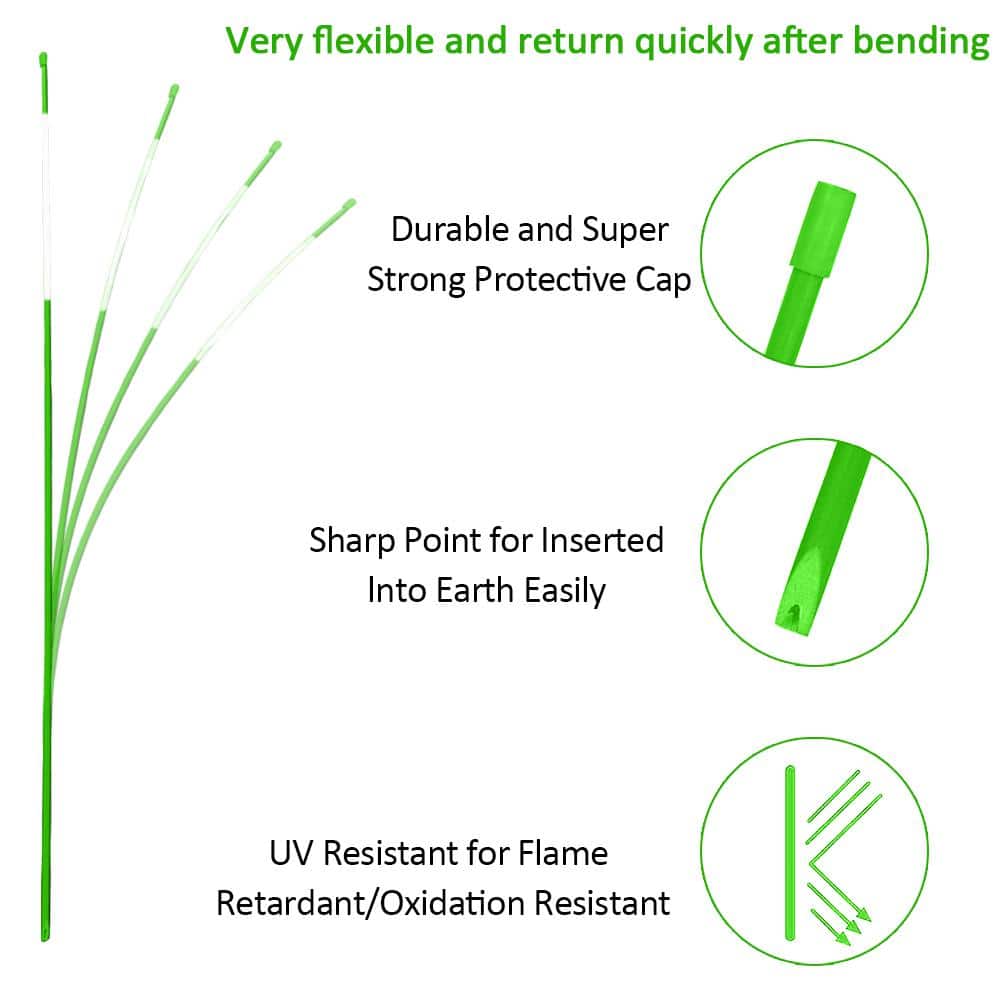 Very flexible and return quickly after bending

Durable and Super Strong Protective Cap

Sharp Point for Inserted Into Earth Easily

UV Resistant for Flame Retardant/Oxidation Resistant